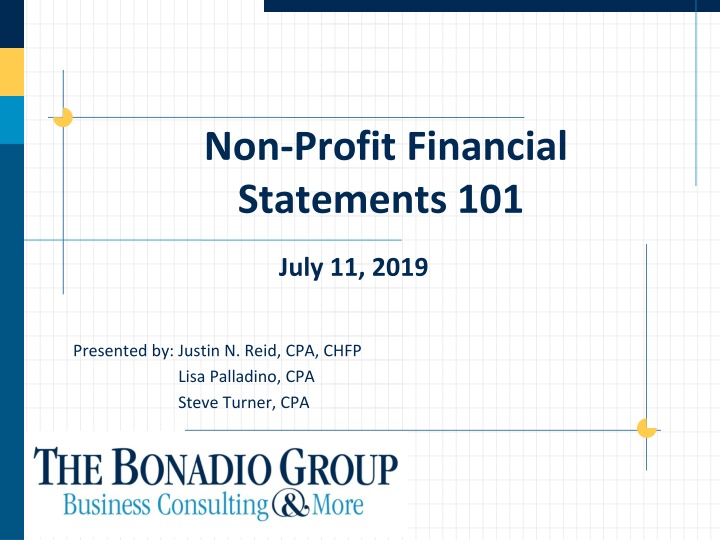 Non-Profit Financial Statements 101

July 11, 2019

Presented by: Justin N. Reid, CPA, CHFP
Lisa Palladino, CPA
Steve Turner, CPA

THE BONADIO GROUP
Business Consulting & More